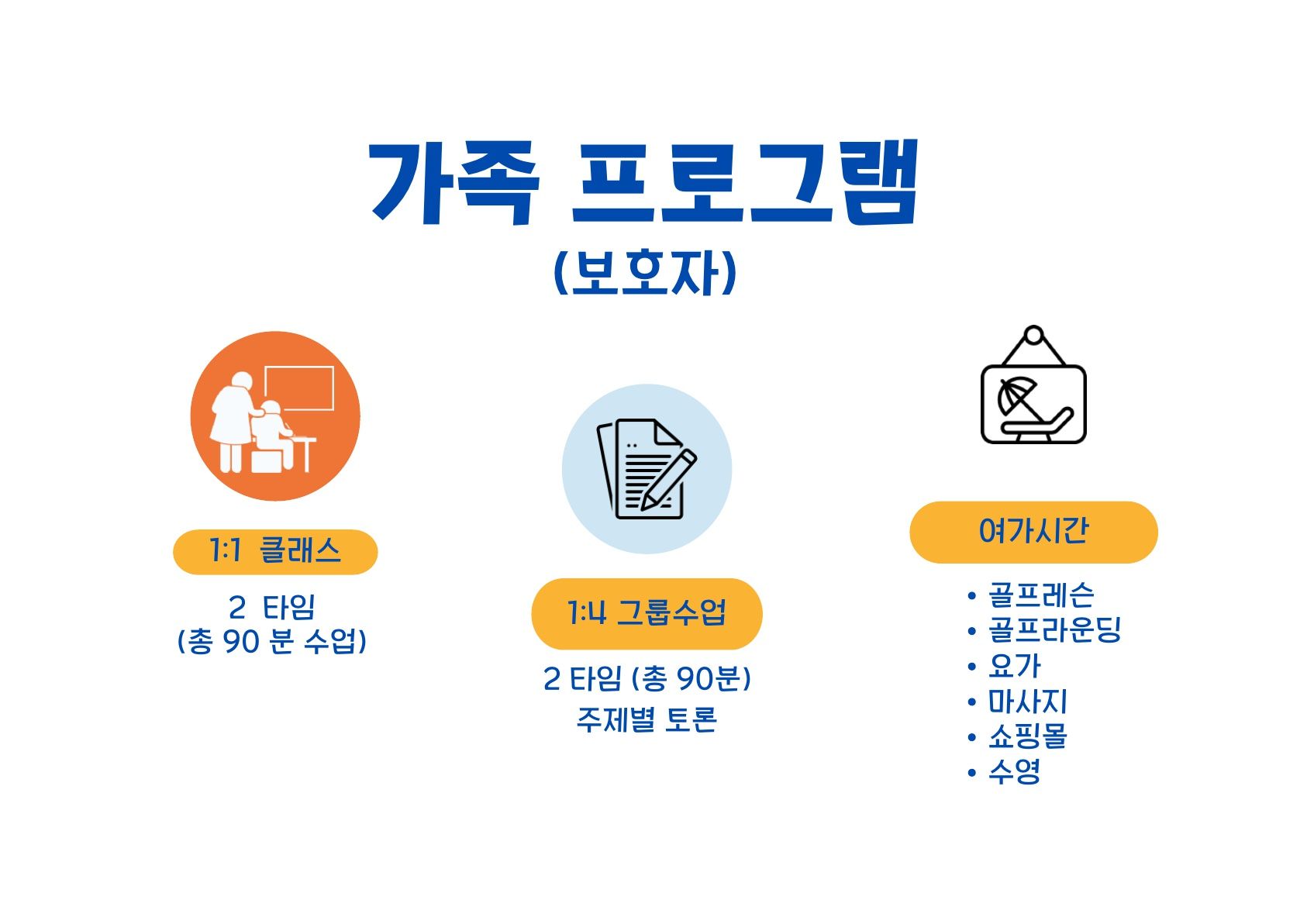 가족 프로그램
(보호자)

1:1 클래스

2 타임
(총 90 분 수업)

1:4 그룹수업

2 타임 (총 90분)
주제별 토론

여가시간

• 골프레슨
• 골프라운딩
• 요가
• 마사지
• 쇼핑몰
• 수영